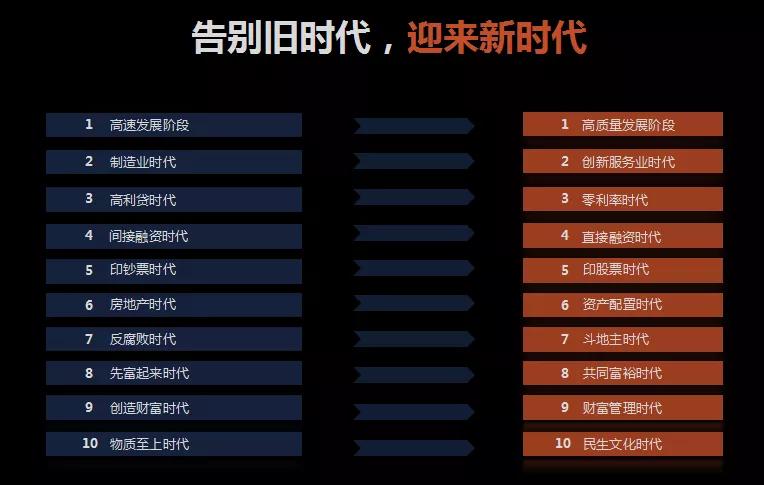 告别旧时代，迎来新时代

1 高速发展阶段
2 制造业时代
3 高利贷时代
4 间接融资时代
5 印钞票时代
6 房地产时代
7 反腐败时代
8 先富起来时代
9 创造财富时代
10 物质至上时代

1 高质量发展阶段
2 创新服务业时代
3 零利率时代
4 直接融资时代
5 印股票时代
6 资产配置时代
7 斗地主时代
8 共同富裕时代
9 财富管理时代
10 民生文化时代